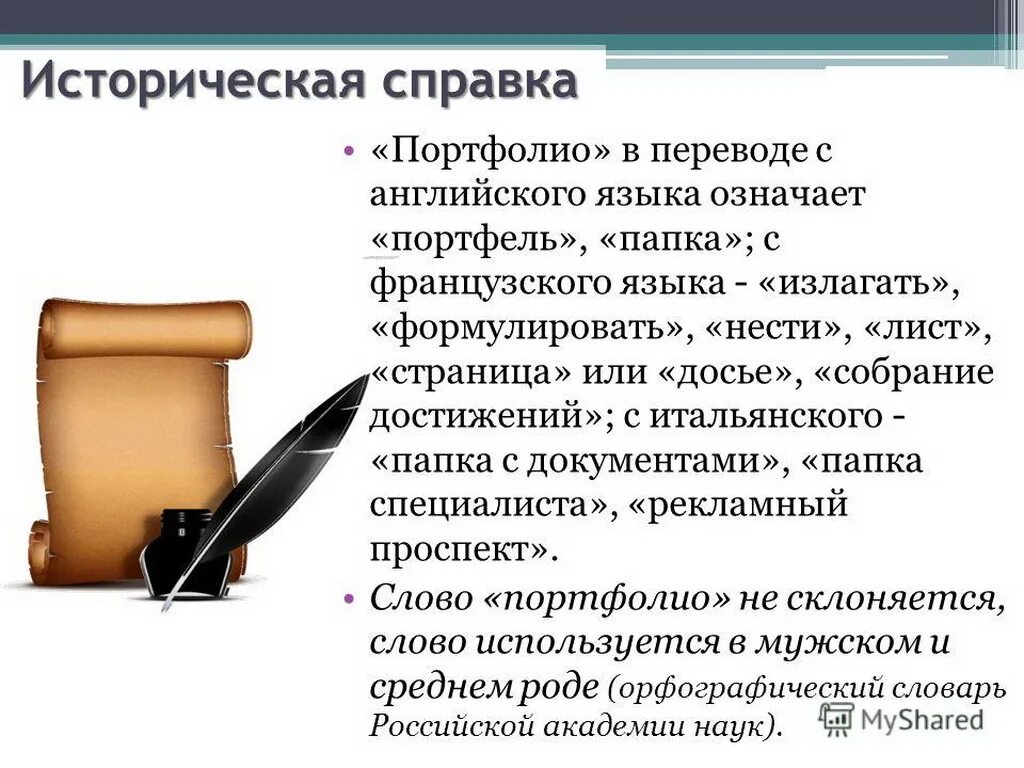 Историческая справка

• «Портфолио» в переводе с английского языка означает «портфель», «папка»; с французского языка - «излагать», «формулировать», «нести», «лист», «страница» или «досье», «собрание достижений»; с итальянского - «папка с документами», «папка специалиста», «рекламный проспект».

• Слово «портфолио» не склоняется, слово используется в мужском и среднем роде (орфографический словарь Российской академии наук).

MyShared